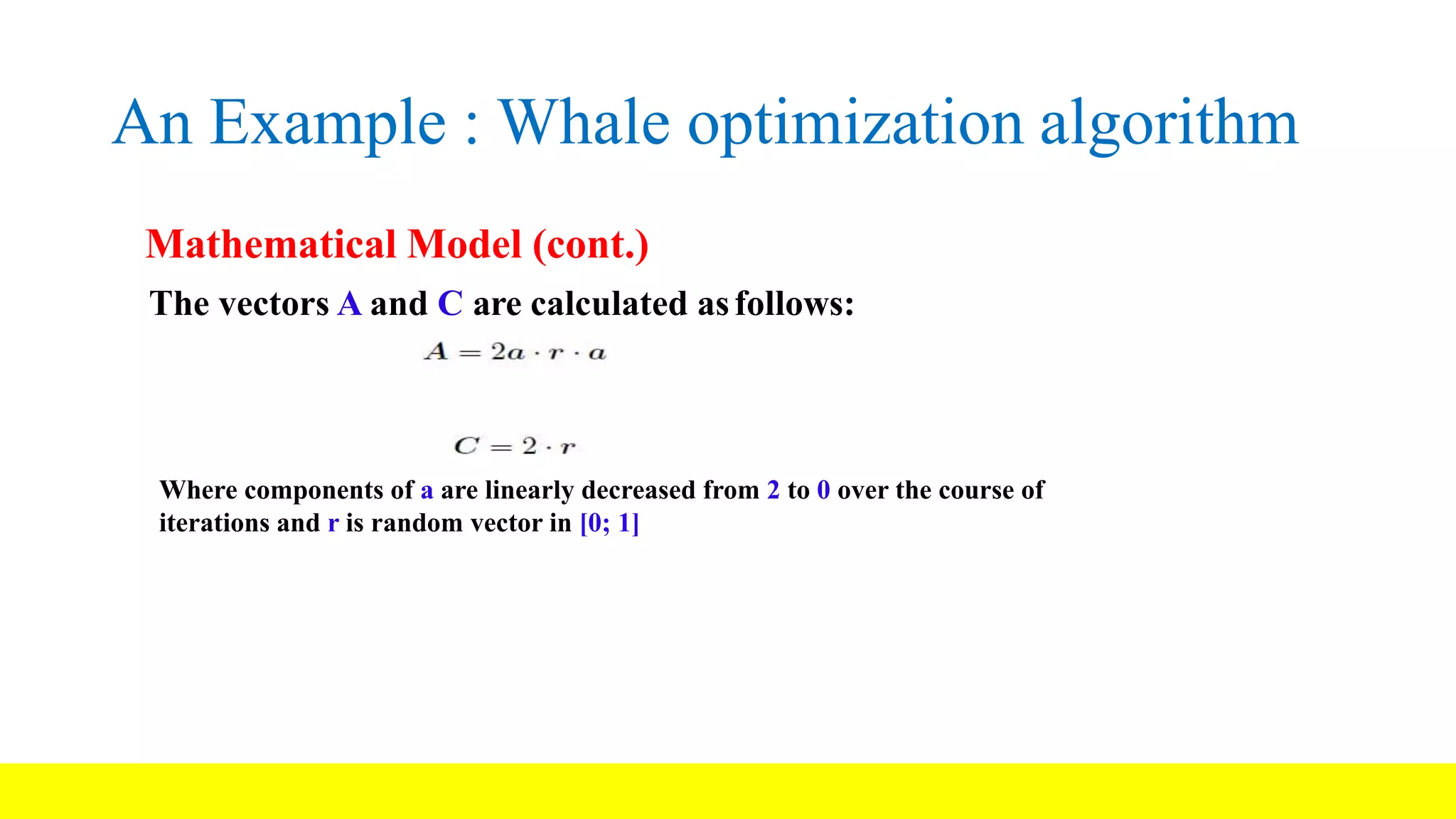 An Example : Whale optimization algorithm

Mathematical Model (cont.)

The vectors A and C are calculated as follows:

$A = 2a \cdot r \cdot a$

$C = 2 \cdot r$

Where components of a are linearly decreased from 2 to 0 over the course of iterations and r is random vector in [0; 1]